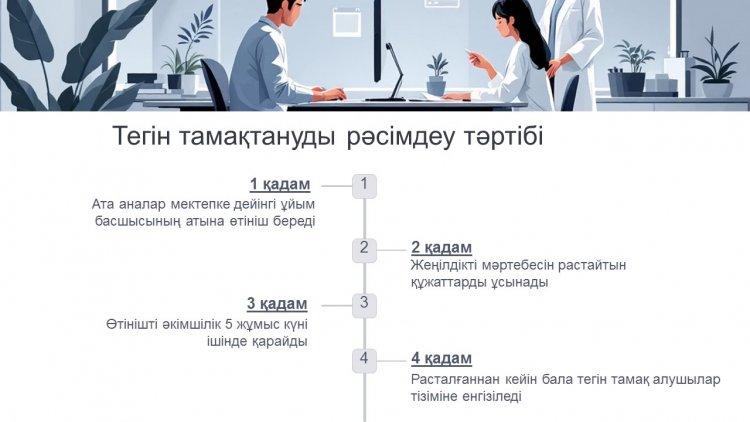 Тегін тамақтануды рәсімдеу тәртібі

1 қадам
Ата аналар мектепке дейінгі ұйым басшысының атына өтініш береді

1

2

2 қадам
Жеңілдікті мәртебесін растайтын құжаттарды ұсынады

3 қадам
Өтінішті әкімшілік 5 жұмыс күні ішінде қарайды

3

4

4 қадам
Расталғаннан кейін бала тегін тамақ алушылар тізіміне енгізіледі